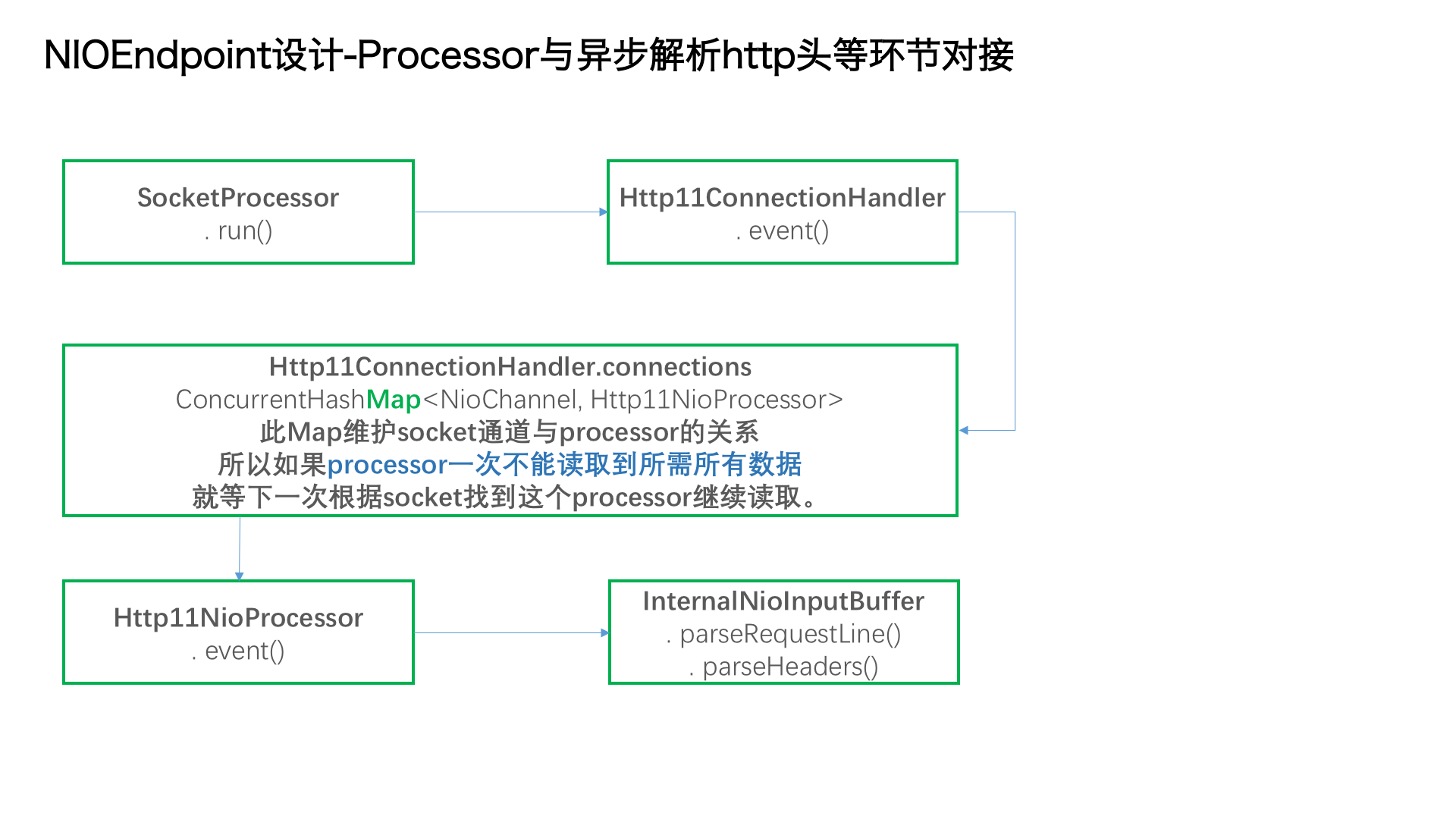 NIOEndpoint设计-Processor与异步解析http头等环节对接

SocketProcessor
. run()

Http11ConnectionHandler
. event()

Http11ConnectionHandler.connections
ConcurrentHashMap<NioChannel, Http11NioProcessor>
此Map维护socket通道与processor的关系
所以如果processor一次不能读取到所需所有数据
就等下一次根据socket找到这个processor继续读取。

Http11NioProcessor
. event()

InternalNioInputBuffer
. parseRequestLine()
. parseHeaders()